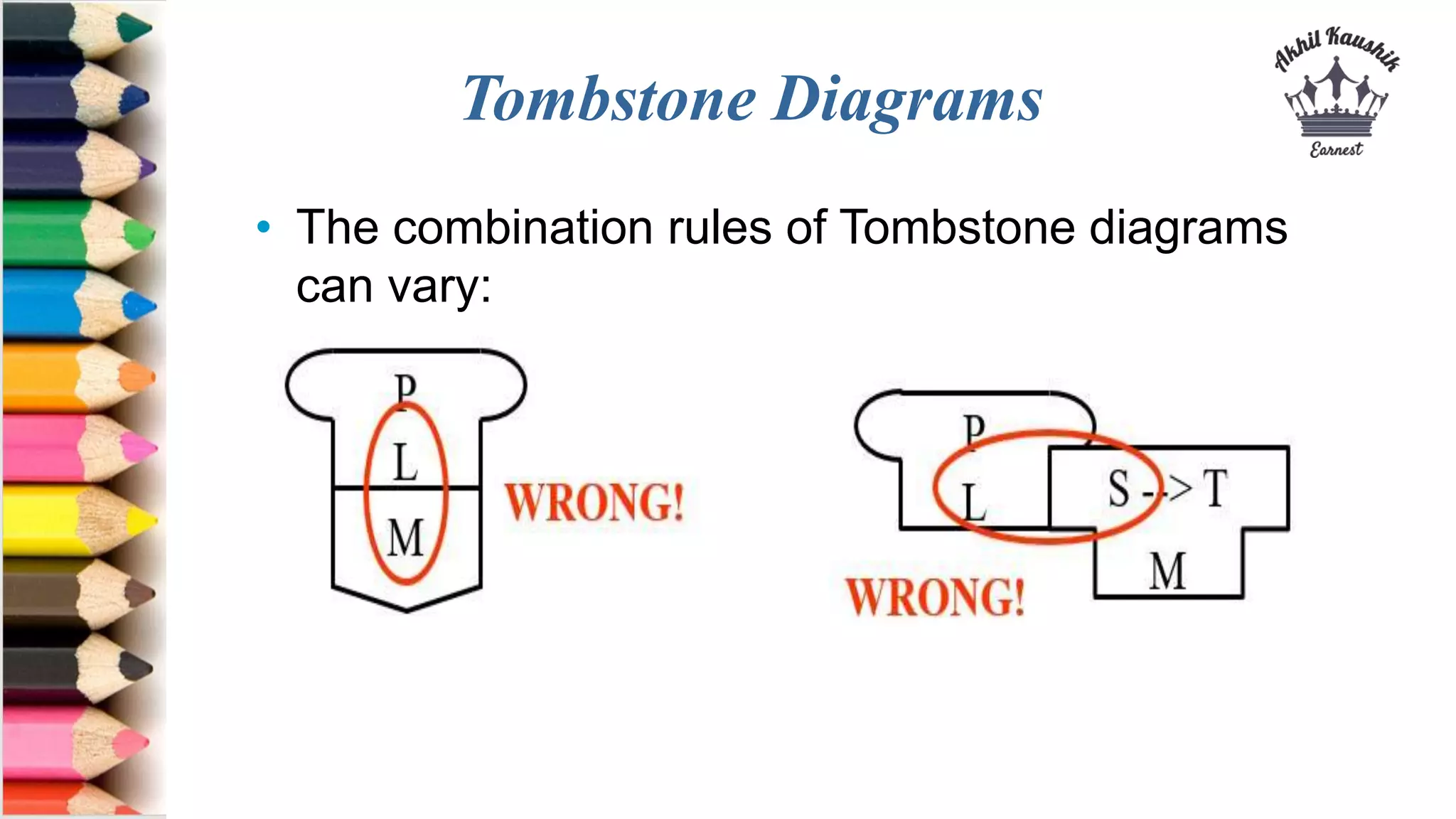 Tombstone Diagrams

Akhil Kaushik
Earnest

• The combination rules of Tombstone diagrams can vary:

P
L
M
WRONG!

P
L
S --> T
M
WRONG!